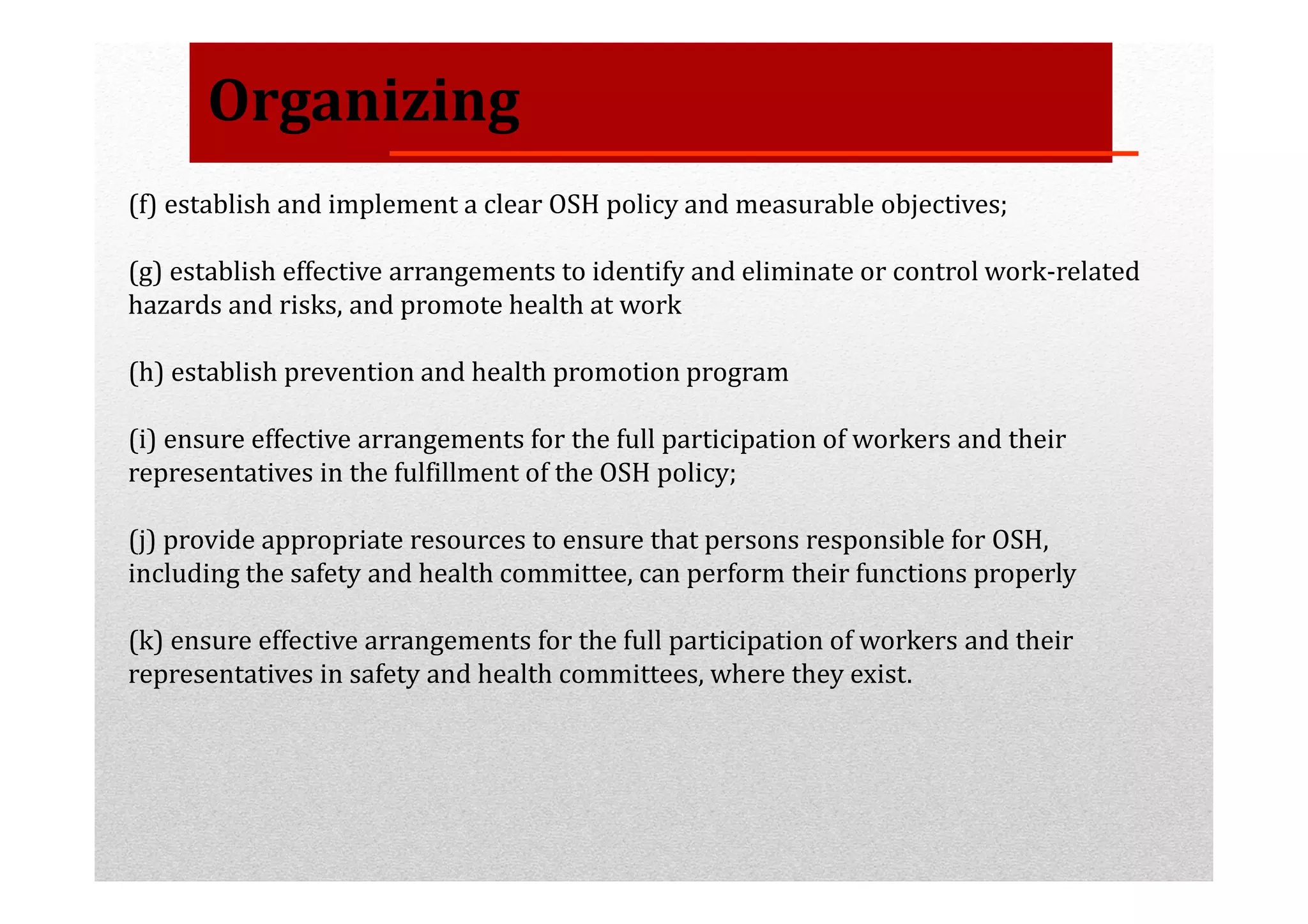 Organizing

(f) establish and implement a clear OSH policy and measurable objectives;

(g) establish effective arrangements to identify and eliminate or control work-related hazards and risks, and promote health at work

(h) establish prevention and health promotion program

(i) ensure effective arrangements for the full participation of workers and their representatives in the fulfillment of the OSH policy;

(j) provide appropriate resources to ensure that persons responsible for OSH, including the safety and health committee, can perform their functions properly

(k) ensure effective arrangements for the full participation of workers and their representatives in safety and health committees, where they exist.